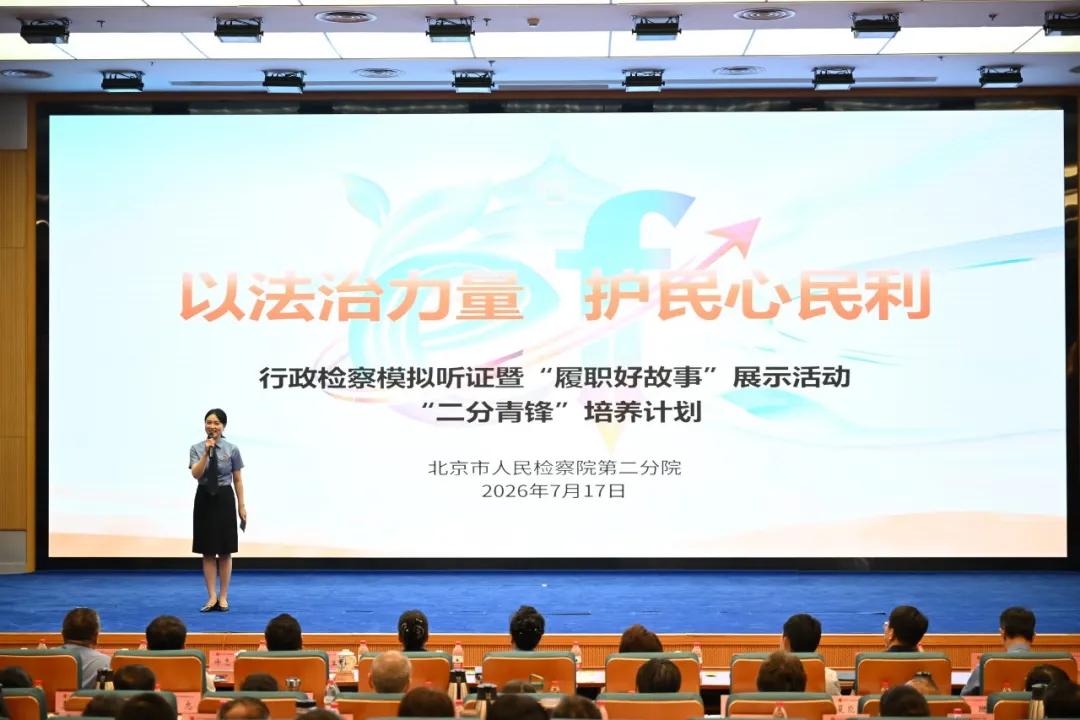 以法治力量 护民心民利

行政检察模拟听证暨“履职好故事”展示活动
“二分青锋”培养计划

北京市人民检察院第二分院
2026年7月17日